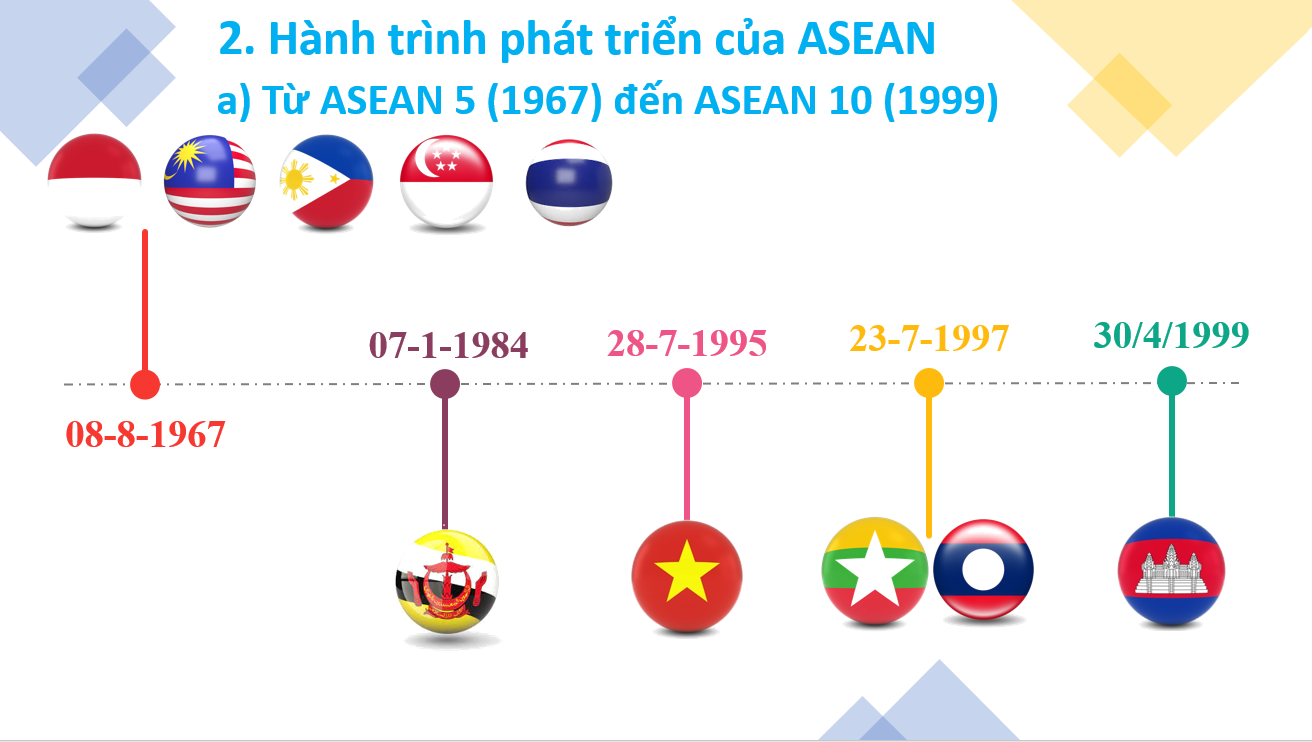 2. Hành trình phát triển của ASEAN

a) Từ ASEAN 5 (1967) đến ASEAN 10 (1999)

08-8-1967

07-1-1984

28-7-1995

23-7-1997

30/4/1999